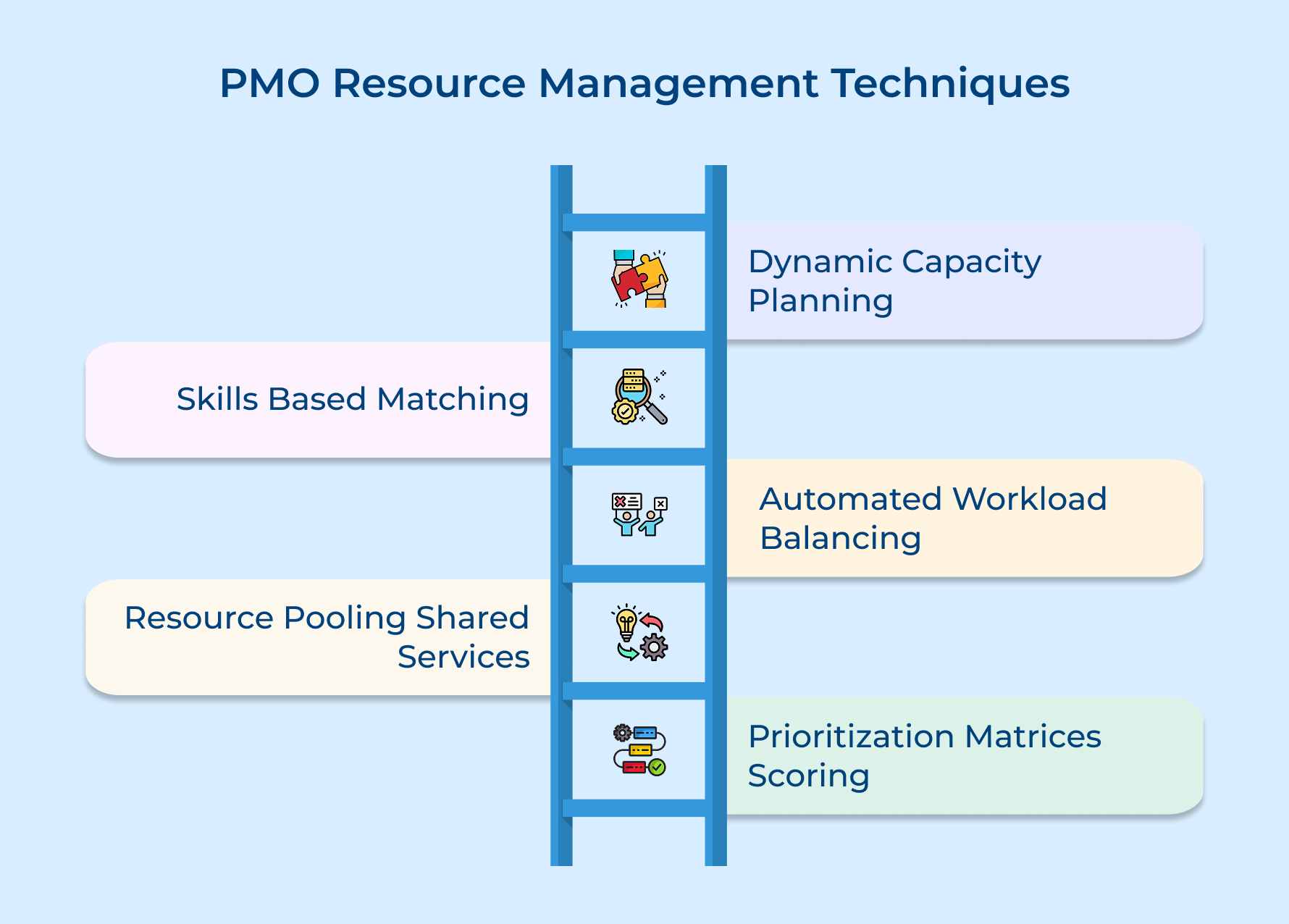 PMO Resource Management Techniques

Dynamic Capacity Planning

Skills Based Matching

Automated Workload Balancing

Resource Pooling Shared Services

Prioritization Matrices Scoring